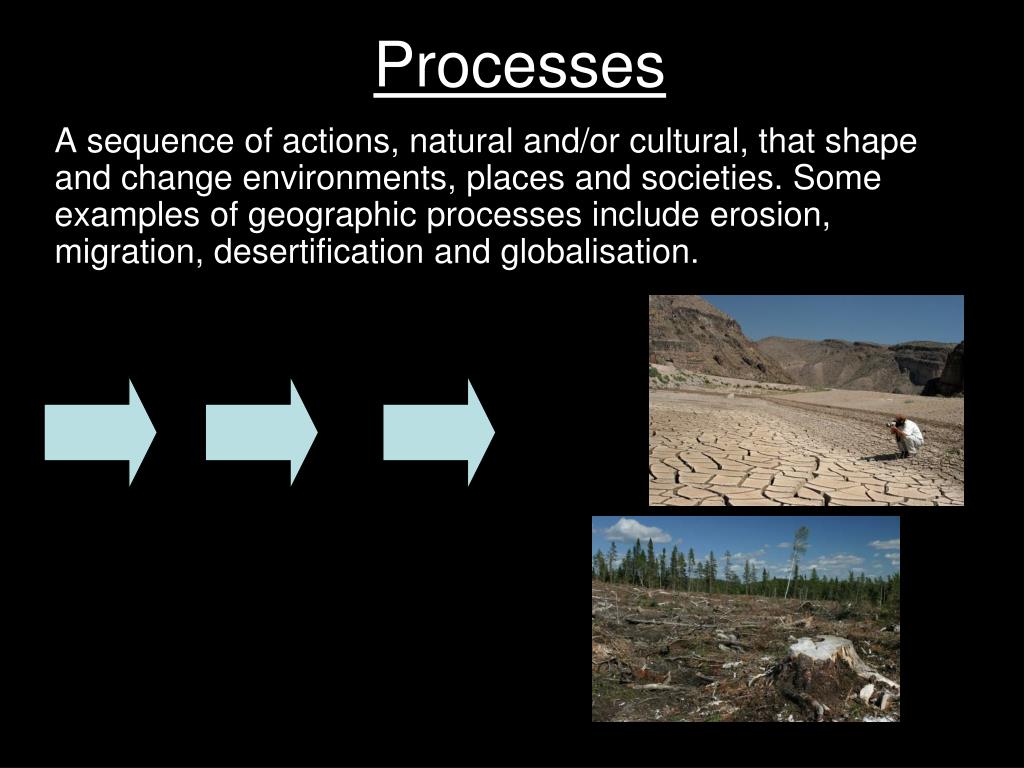 Processes

A sequence of actions, natural and/or cultural, that shape and change environments, places and societies. Some examples of geographic processes include erosion, migration, desertification and globalisation.